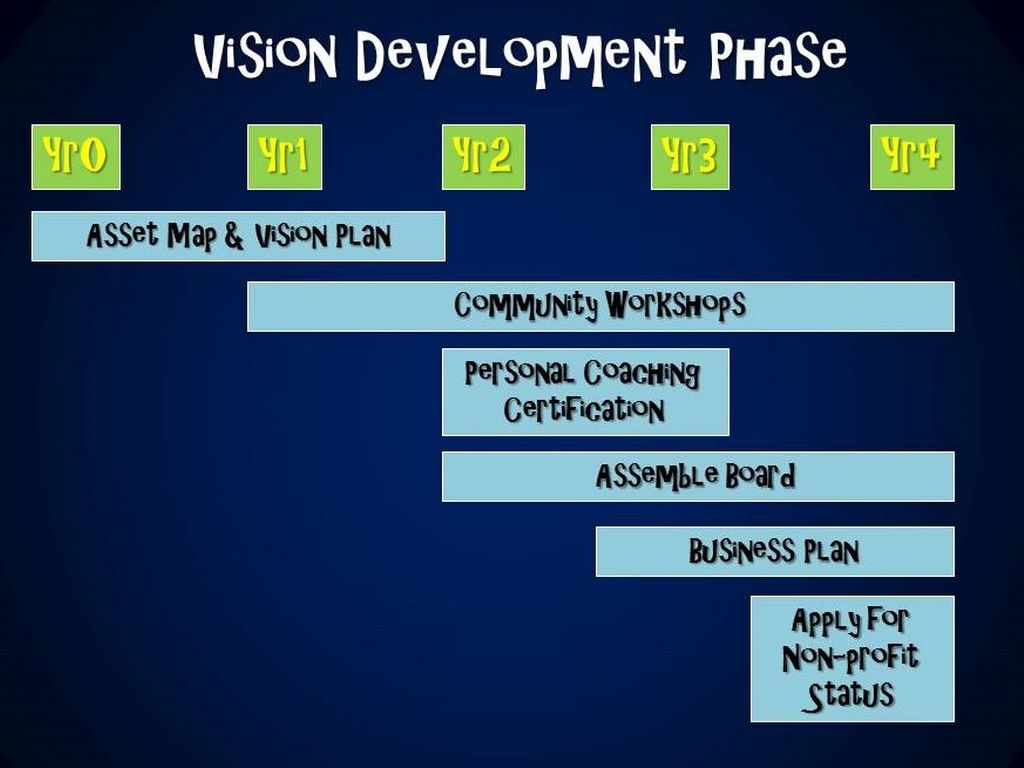 Vision Development Phase

Yr0

Yr1

Yr2

Yr3

Yr4

Asset Map & Vision Plan

Community Workshops

Personal Coaching Certification

Assemble Board

Business Plan

Apply For Non-profit Status